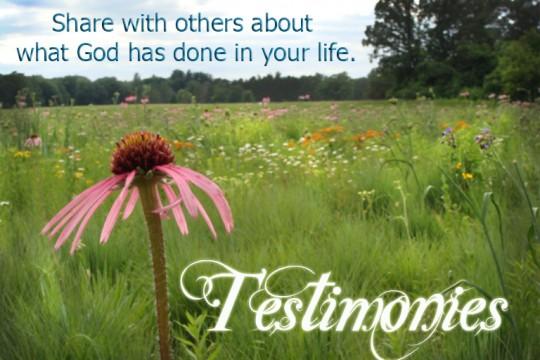 Share with others about
what God has done in your life.

Testimonies